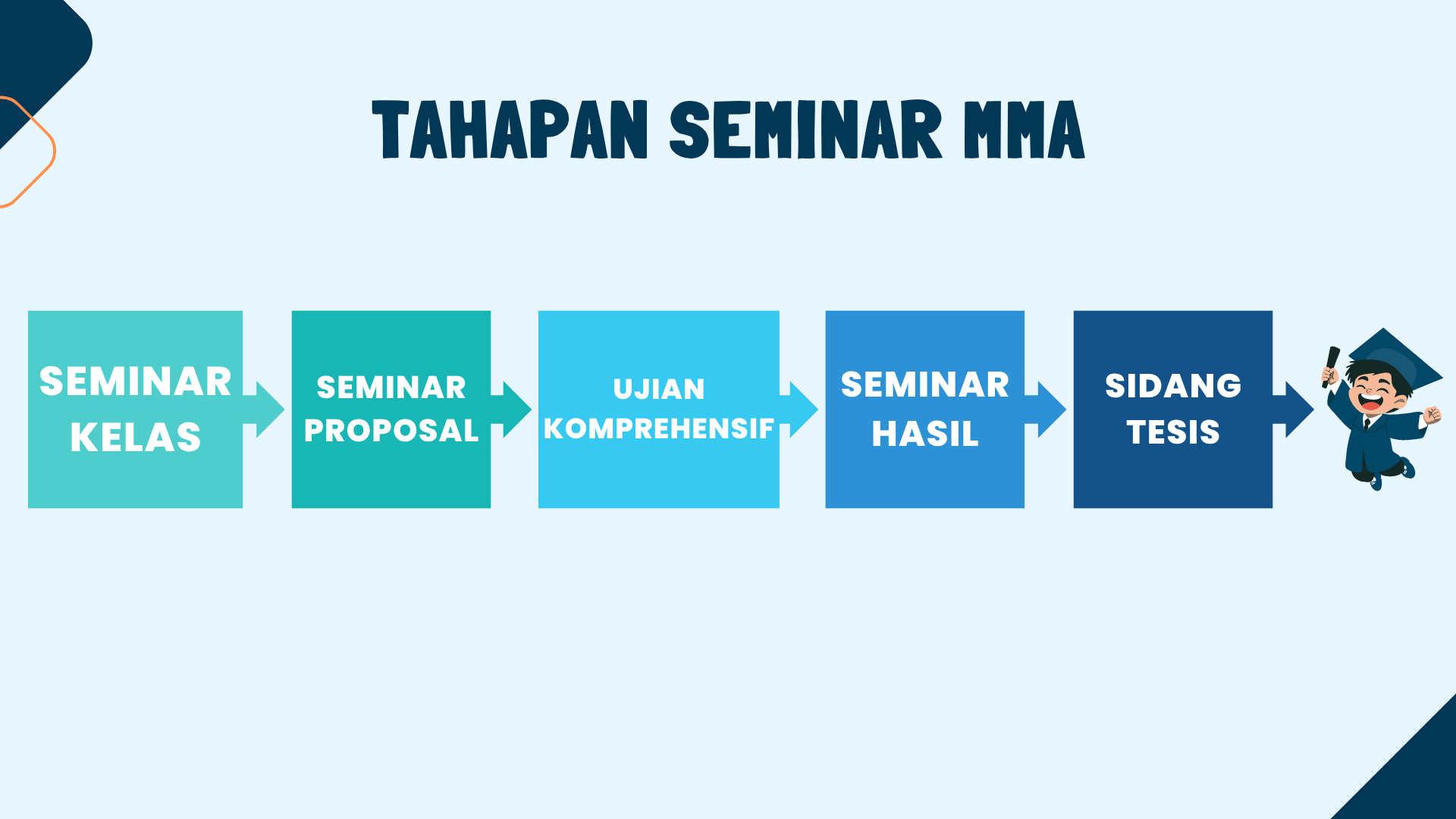 TAHAPAN SEMINAR MMA

SEMINAR KELAS

SEMINAR PROPOSAL

UJIAN KOMPREHENSIF

SEMINAR HASIL

SIDANG TESIS